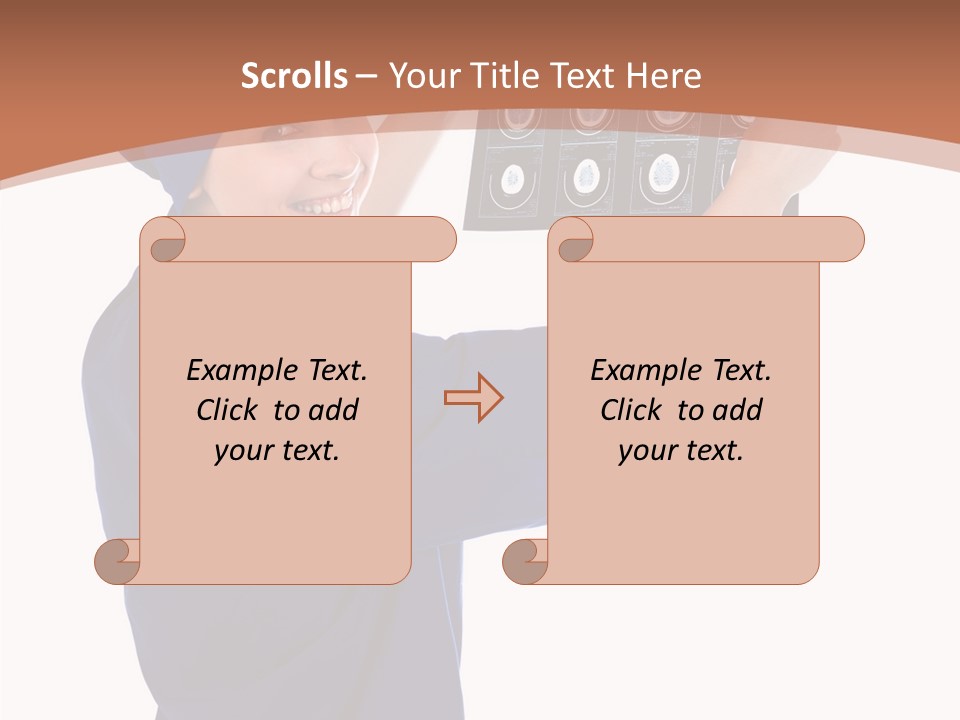 Scrolls – Your Title Text Here

Example Text. Click to add your text.

Example Text. Click to add your text.